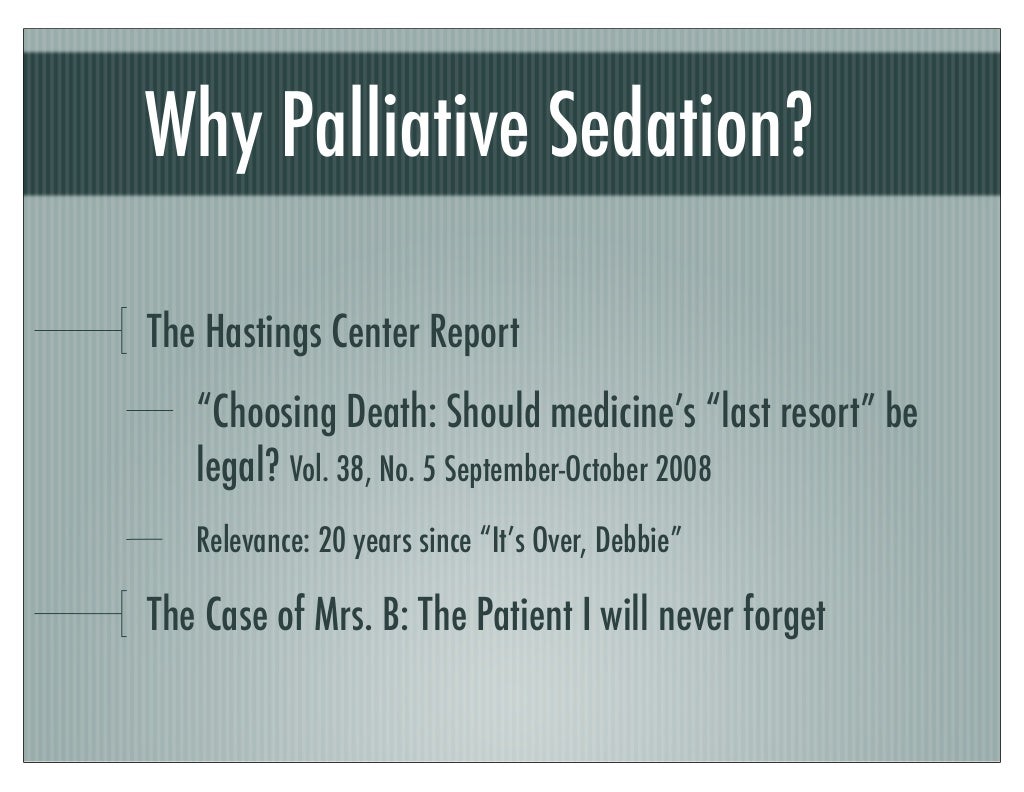 Why Palliative Sedation?

The Hastings Center Report

“Choosing Death: Should medicine’s “last resort” be legal? Vol. 38, No. 5 September-October 2008

Relevance: 20 years since “It’s Over, Debbie”

The Case of Mrs. B: The Patient I will never forget